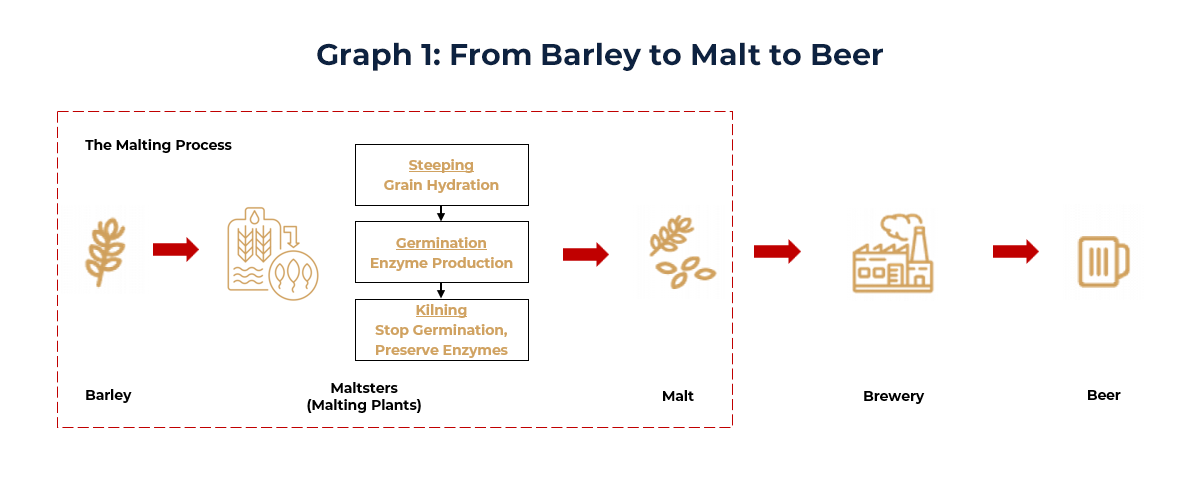 Graph 1: From Barley to Malt to Beer

The Malting Process

Steeping
Grain Hydration

Germination
Enzyme Production

Kilning
Stop Germination, Preserve Enzymes

Barley

Maltsters
(Malting Plants)

Malt

Brewery

Beer